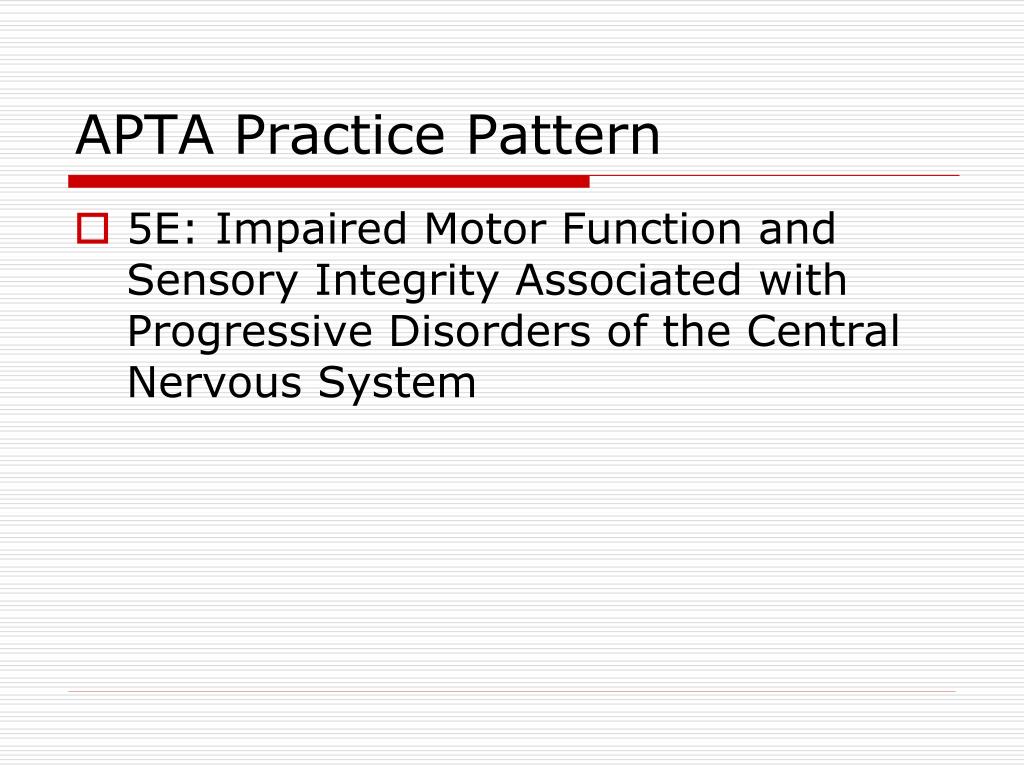 APTA Practice Pattern

5E: Impaired Motor Function and Sensory Integrity Associated with Progressive Disorders of the Central Nervous System